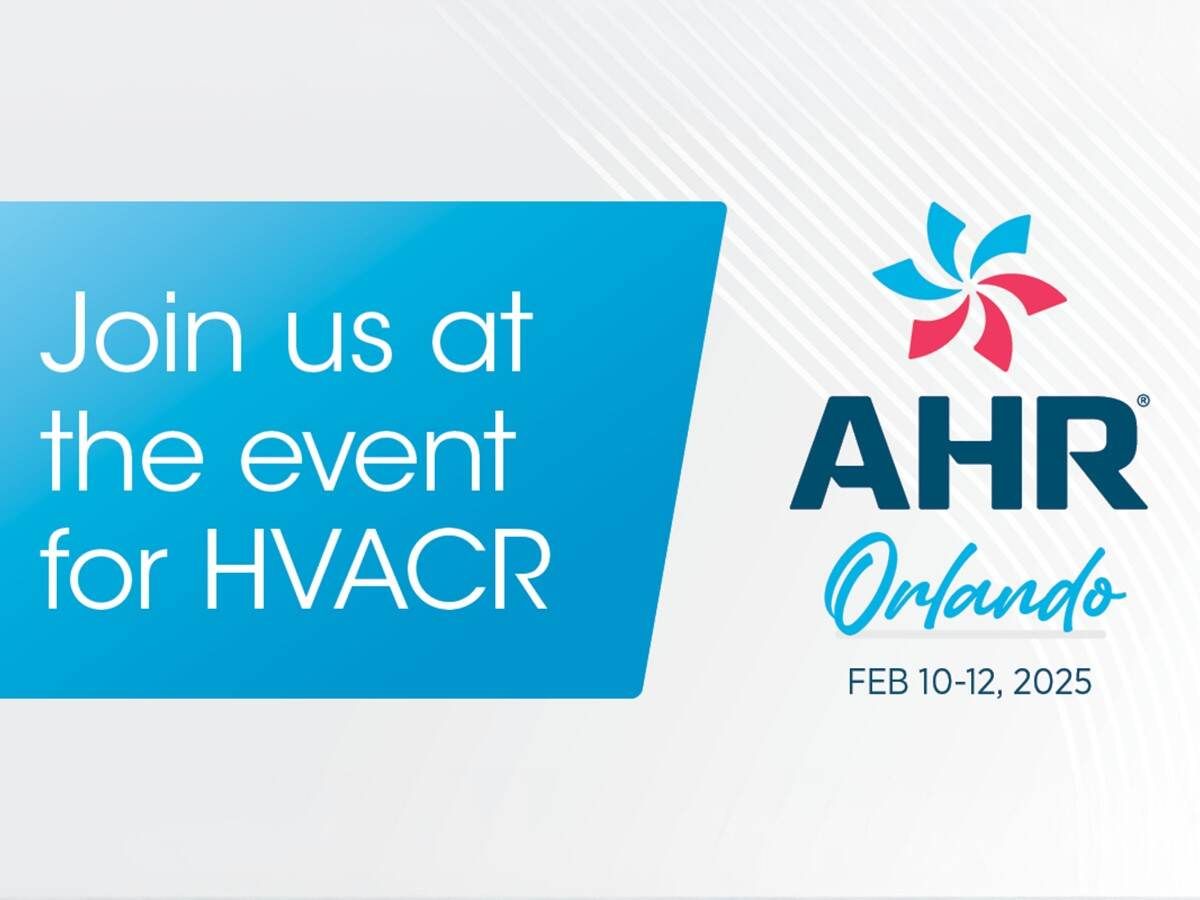 Join us at the event for HVACR

AHR®
Orlando
FEB 10-12, 2025